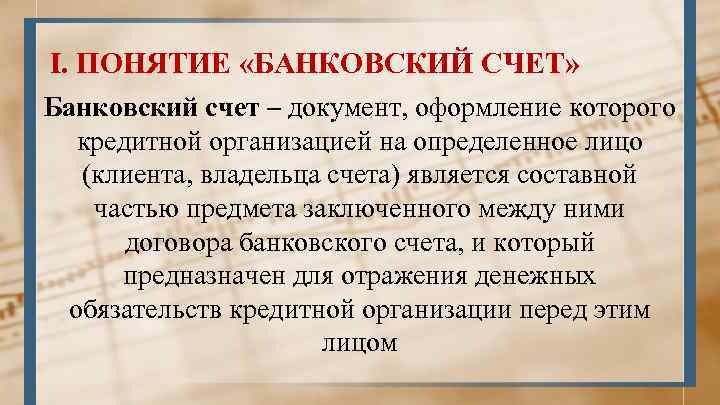 I. ПОНЯТИЕ «БАНКОВСКИЙ СЧЕТ»

Банковский счет – документ, оформление которого кредитной организацией на определенное лицо (клиента, владельца счета) является составной частью предмета заключенного между ними договора банковского счета, и который предназначен для отражения денежных обязательств кредитной организации перед этим лицом